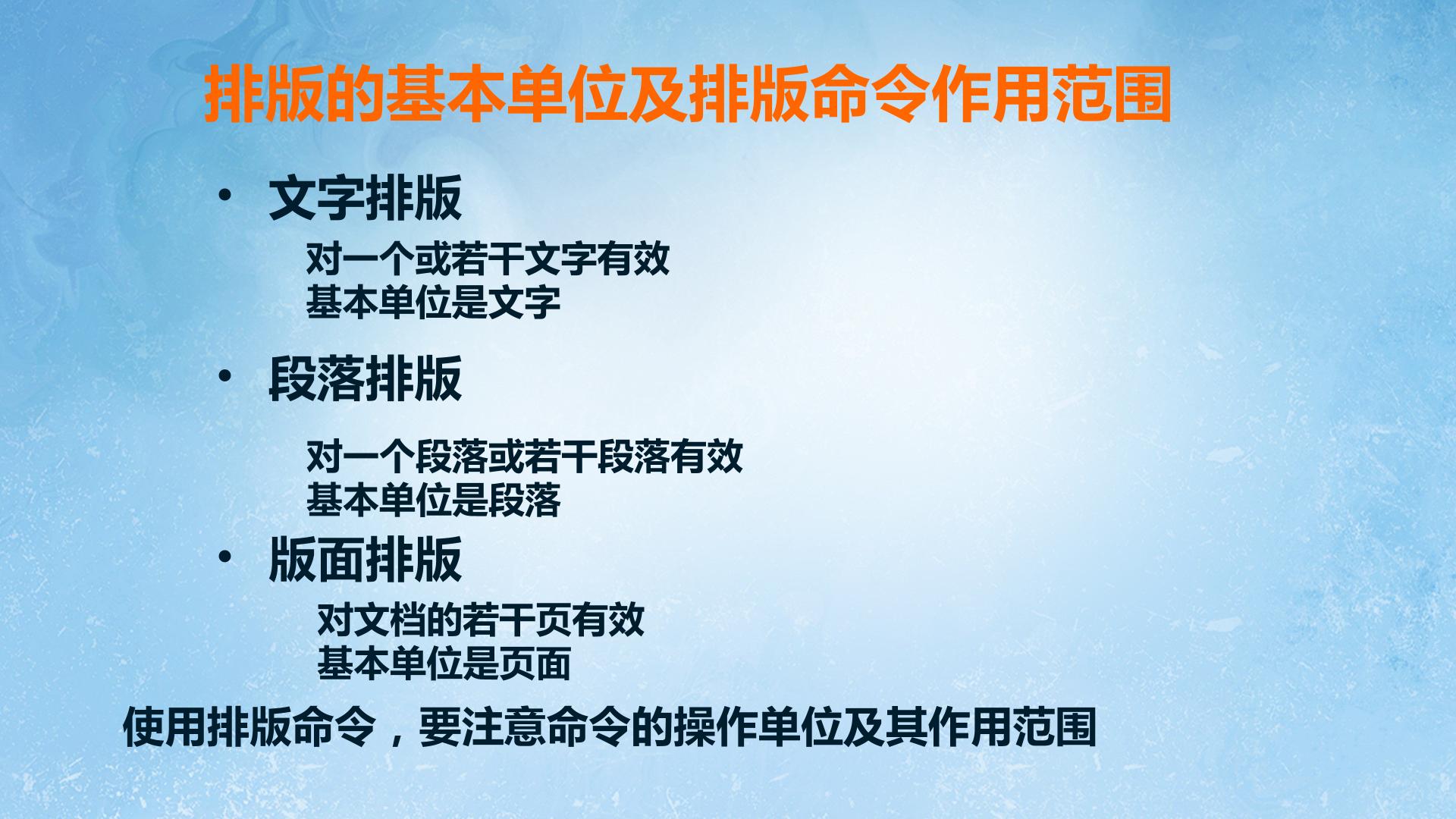 排版的基本单位及排版命令作用范围

• 文字排版

对一个或若干文字有效
基本单位是文字

• 段落排版

对一个段落或若干段落有效
基本单位是段落

• 版面排版

对文档的若干页有效
基本单位是页面

使用排版命令，要注意命令的操作单位及其作用范围